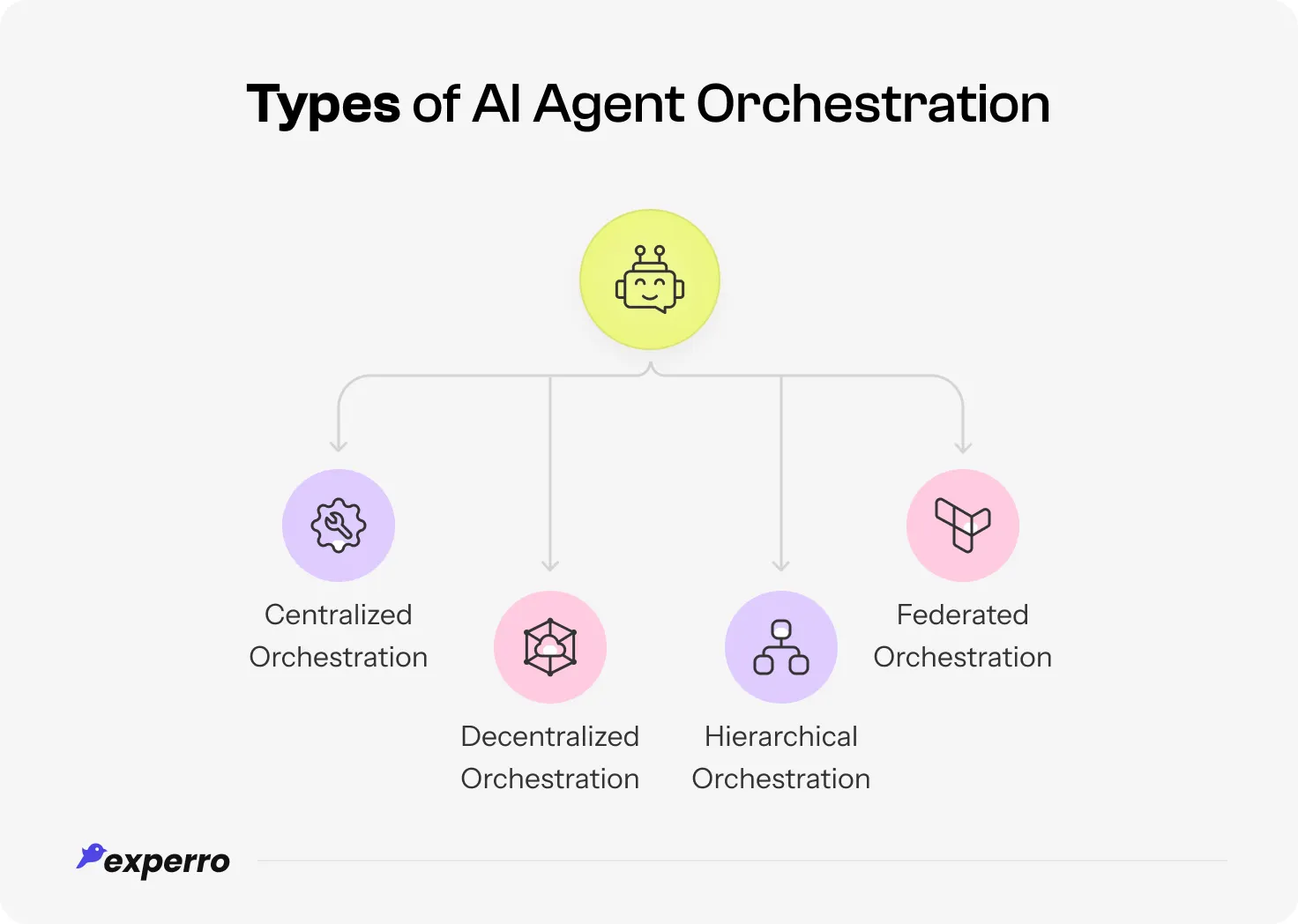 Types of AI Agent Orchestration

Centralized Orchestration

Decentralized Orchestration

Hierarchical Orchestration

Federated Orchestration

experro